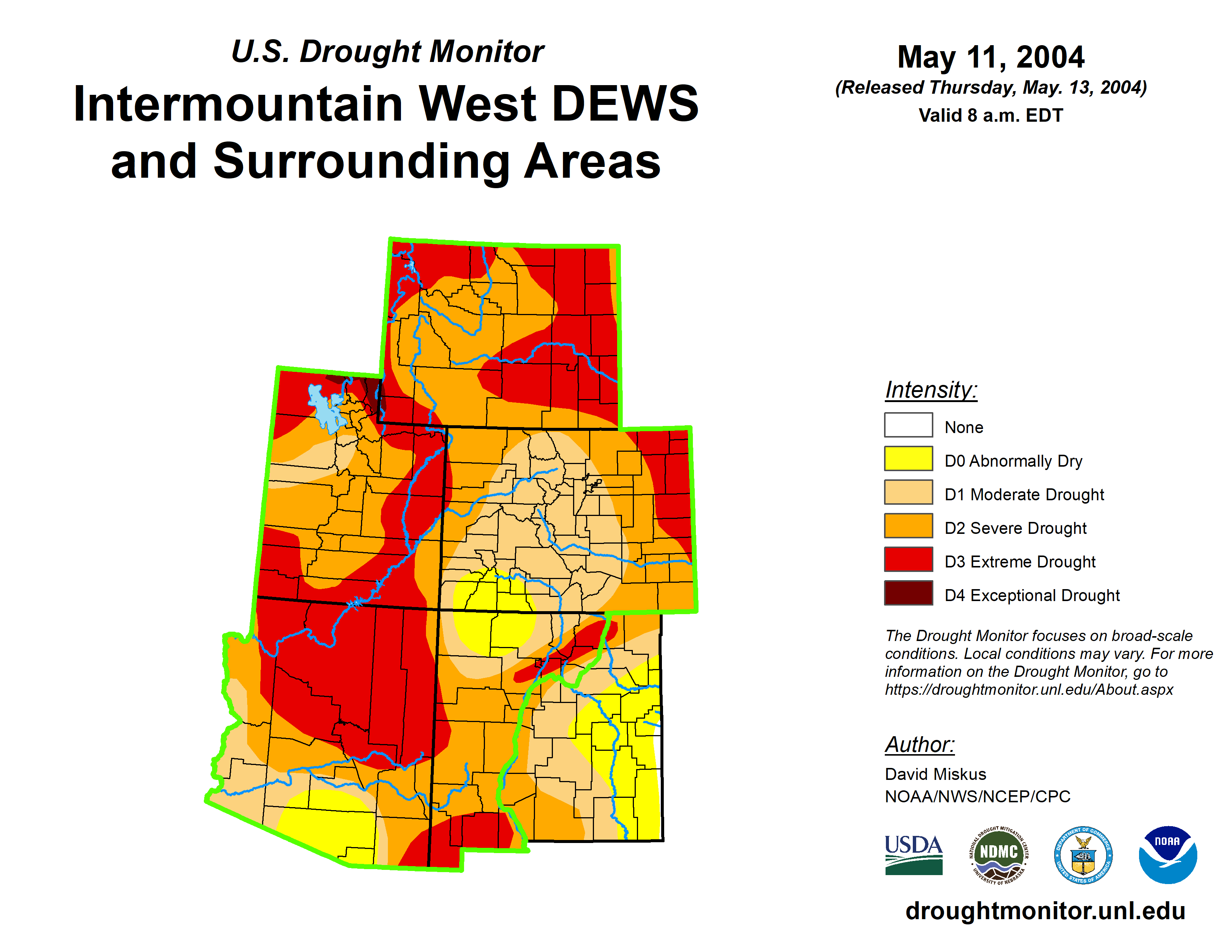 U.S. Drought Monitor

Intermountain West DEWS and Surrounding Areas

May 11, 2004

(Released Thursday, May. 13, 2004)

Valid 8 a.m. EDT

Intensity:

None

D0 Abnormally Dry

D1 Moderate Drought

D2 Severe Drought

D3 Extreme Drought

D4 Exceptional Drought

The Drought Monitor focuses on broad-scale conditions. Local conditions may vary. For more information on the Drought Monitor, go to https://droughtmonitor.unl.edu/About.aspx

Author:

David Miskus
NOAA/NWS/NCEP/CPC

USDA

NATIONAL DROUGHT MITIGATION CENTER NDMC UNIVERSITY OF NEBRASKA

DEPARTMENT OF COMMERCE UNITED STATES OF AMERICA

NOAA

droughtmonitor.unl.edu